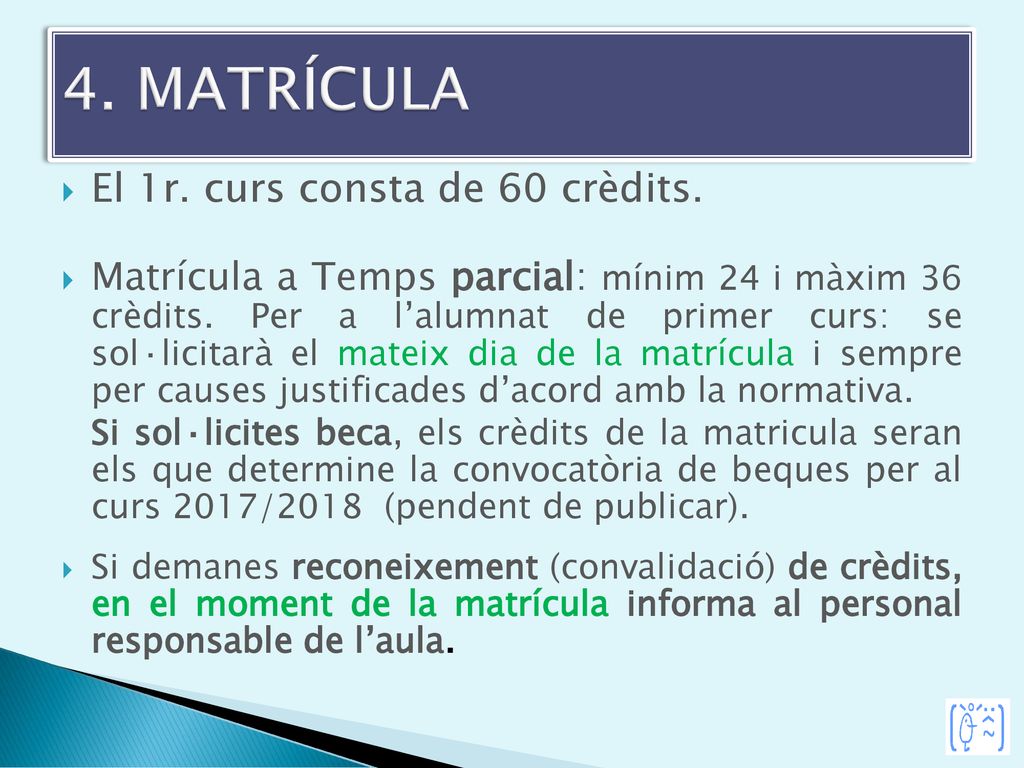 4. MATRÍCULA

El 1r. curs consta de 60 crèdits.

Matrícula a Temps parcial: mínim 24 i màxim 36 crèdits. Per a l'alumnat de primer curs: se sol·licitarà el mateix dia de la matrícula i sempre per causes justificades d'acord amb la normativa.

Si sol·licites beca, els crèdits de la matricula seran els que determine la convocatòria de beques per al curs 2017/2018 (pendent de publicar).

Si demanes reconeixement (convalidació) de crèdits, en el moment de la matrícula informa al personal responsable de l'aula.